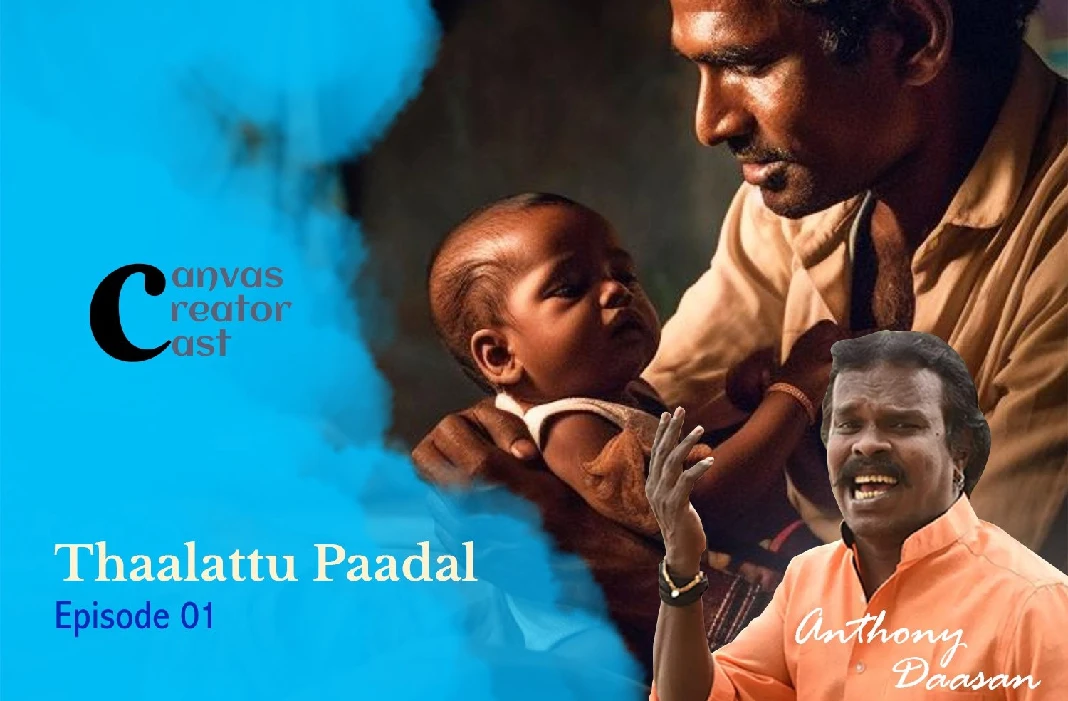 Canvas
Creator
Cast

Thaalattu Paadal
Episode 01

Anthony
Daasan